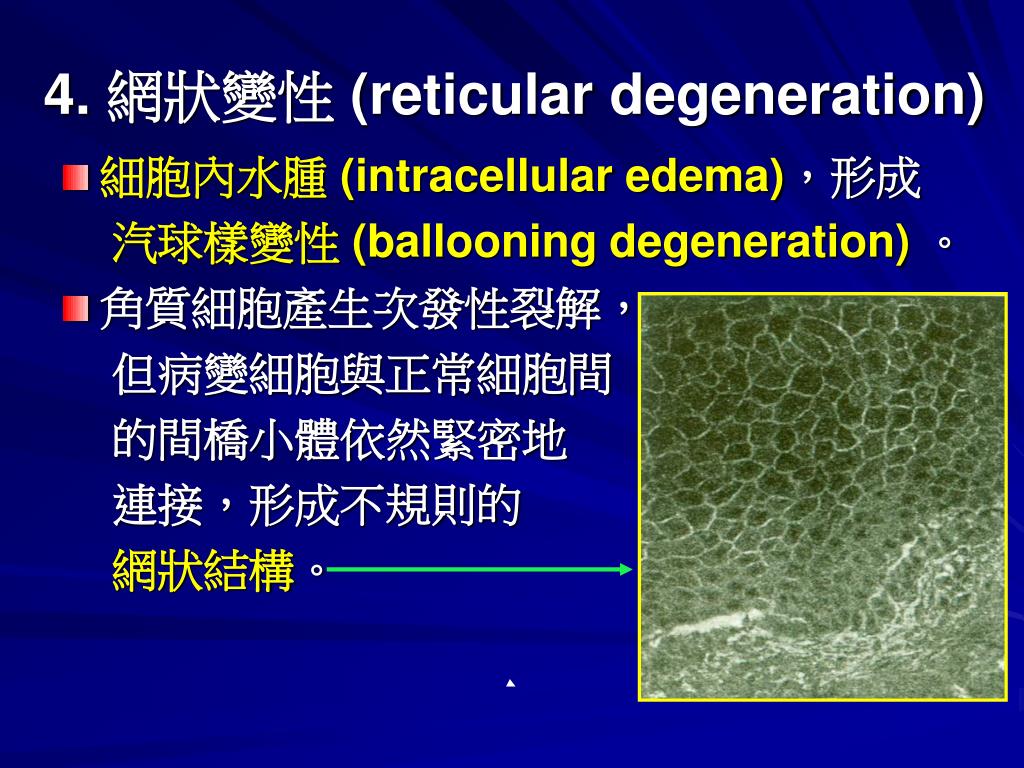 4. 網狀變性 (reticular degeneration)

細胞內水腫 (intracellular edema)，形成汽球樣變性 (ballooning degeneration) 。

角質細胞產生次發性裂解，但病變細胞與正常細胞間的間橋小體依然緊密地連接，形成不規則的網狀結構。